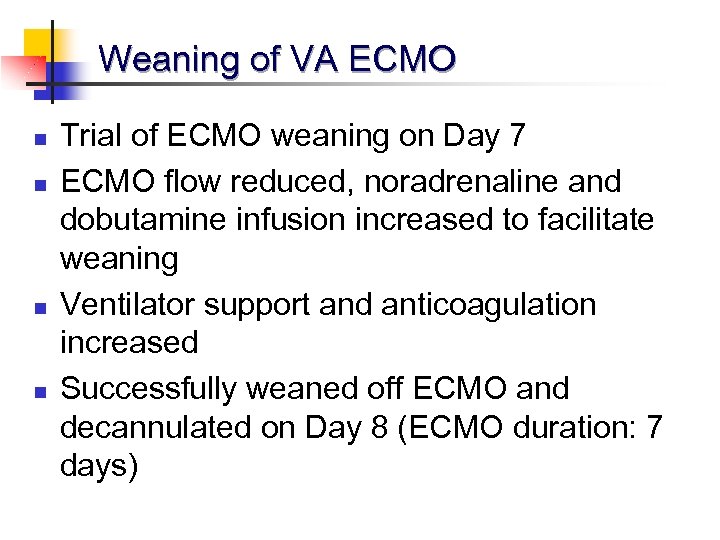 Weaning of VA ECMO

- Trial of ECMO weaning on Day 7
- ECMO flow reduced, noradrenaline and dobutamine infusion increased to facilitate weaning
- Ventilator support and anticoagulation increased
- Successfully weaned off ECMO and decannulated on Day 8 (ECMO duration: 7 days)